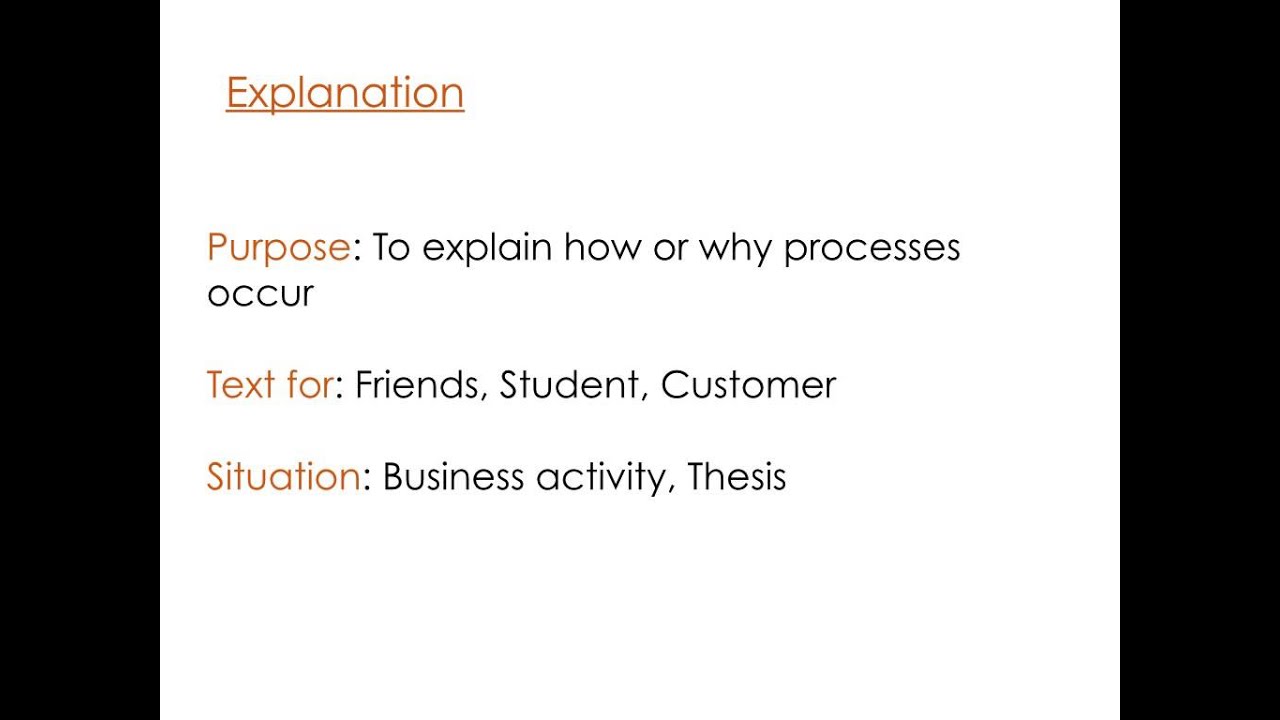 Explanation

Purpose: To explain how or why processes occur

Text for: Friends, Student, Customer

Situation: Business activity, Thesis